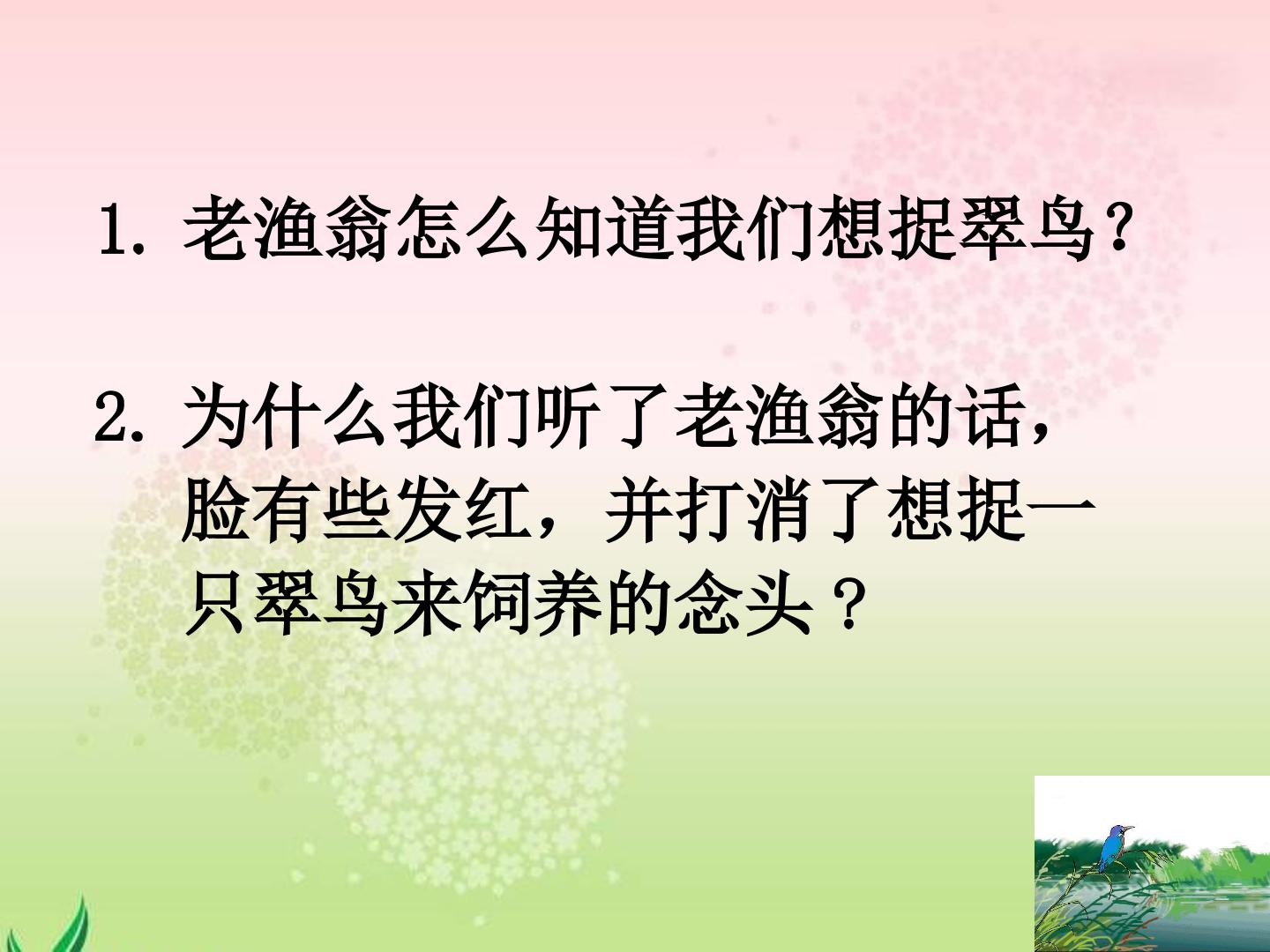 1. 老渔翁怎么知道我们想捉翠鸟？

2. 为什么我们听了老渔翁的话，脸有些发红，并打消了想捉一只翠鸟来饲养的念头？